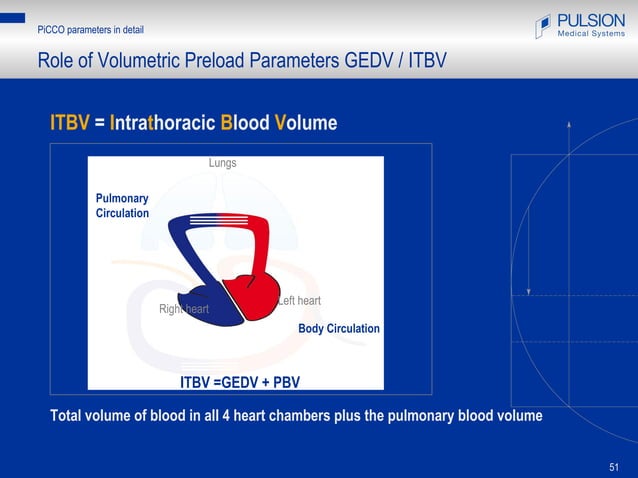 PiCCO parameters in detail

PULSION
Medical Systems

Role of Volumetric Preload Parameters GEDV / ITBV

ITBV = Intrathoracic Blood Volume

Lungs

Pulmonary Circulation

Right heart

Left heart

Body Circulation

ITBV =GEDV + PBV

Total volume of blood in all 4 heart chambers plus the pulmonary blood volume

51